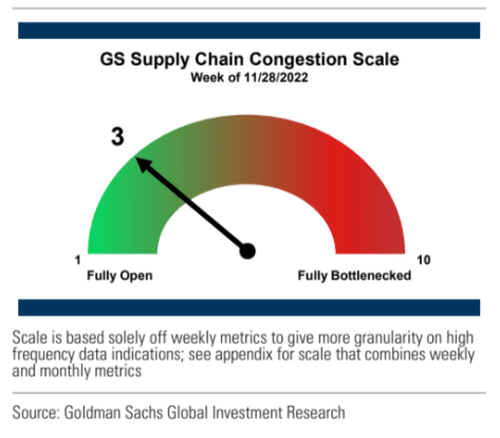 GS Supply Chain Congestion Scale
Week of 11/28/2022

3

1
Fully Open

10
Fully Bottlenecked

Scale is based solely off weekly metrics to give more granularity on high frequency data indications; see appendix for scale that combines weekly and monthly metrics

Source: Goldman Sachs Global Investment Research